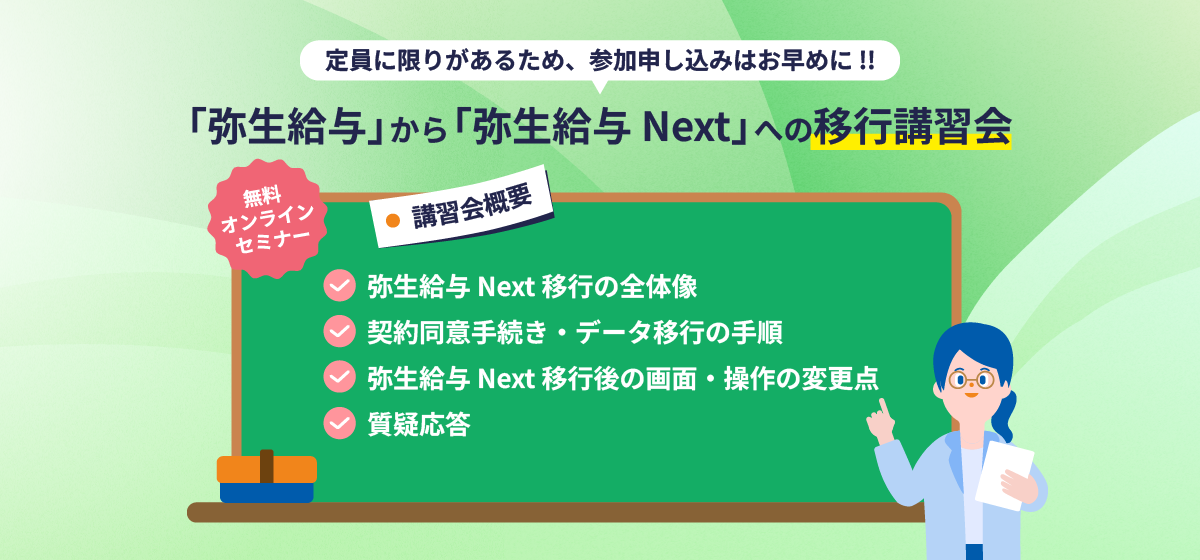 定員に限りがあるため、参加申し込みはお早めに !!

「弥生給与」から「弥生給与 Next」への移行講習会

無料
オンライン
セミナー

講習会概要

弥生給与 Next 移行の全体像
契約同意手続き・データ移行の手順
弥生給与 Next 移行後の画面・操作の変更点
質疑応答